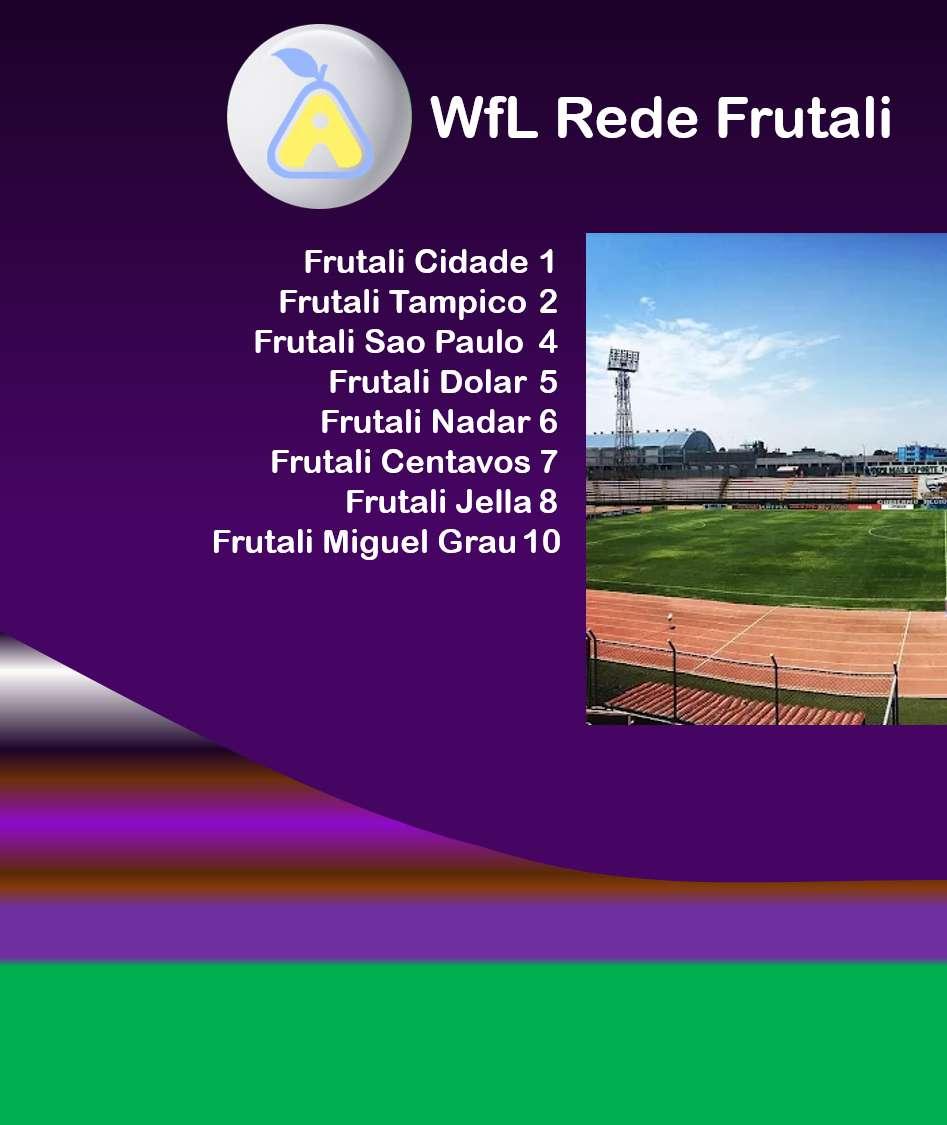 WfL Rede Frutali

Frutali Cidade 1
Frutali Tampico 2
Frutali Sao Paulo 4
Frutali Dolar 5
Frutali Nadar 6
Frutali Centavos 7
Frutali Jella 8
Frutali Miguel Grau 10